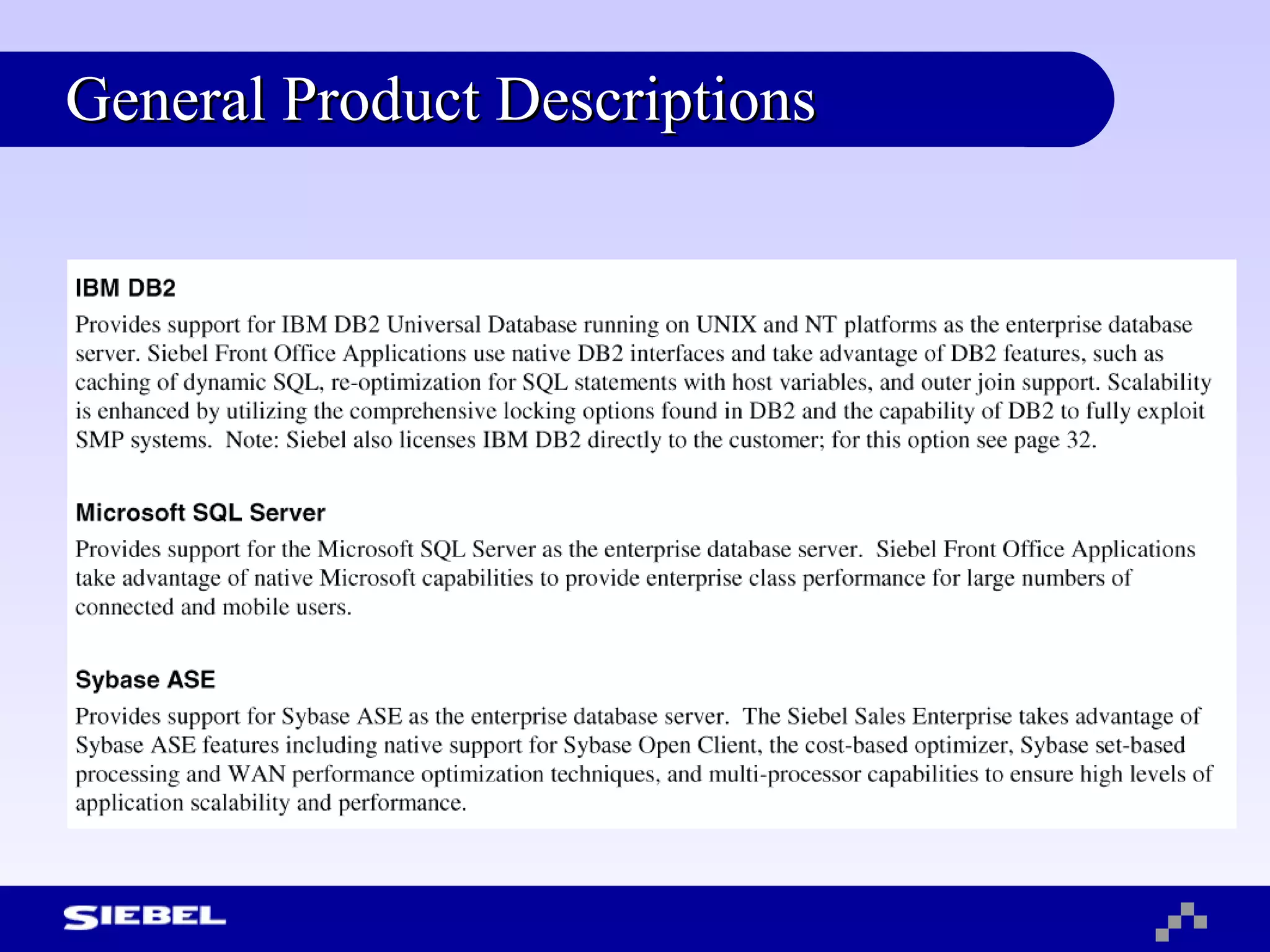 General Product Descriptions

IBM DB2

Provides support for IBM DB2 Universal Database running on UNIX and NT platforms as the enterprise database server. Siebel Front Office Applications use native DB2 interfaces and take advantage of DB2 features, such as caching of dynamic SQL, re-optimization for SQL statements with host variables, and outer join support. Scalability is enhanced by utilizing the comprehensive locking options found in DB2 and the capability of DB2 to fully exploit SMP systems. Note: Siebel also licenses IBM DB2 directly to the customer; for this option see page 32.

Microsoft SQL Server

Provides support for the Microsoft SQL Server as the enterprise database server. Siebel Front Office Applications take advantage of native Microsoft capabilities to provide enterprise class performance for large numbers of connected and mobile users.

Sybase ASE

Provides support for Sybase ASE as the enterprise database server. The Siebel Sales Enterprise takes advantage of Sybase ASE features including native support for Sybase Open Client, the cost-based optimizer, Sybase set-based processing and WAN performance optimization techniques, and multi-processor capabilities to ensure high levels of application scalability and performance.

SIEBEL